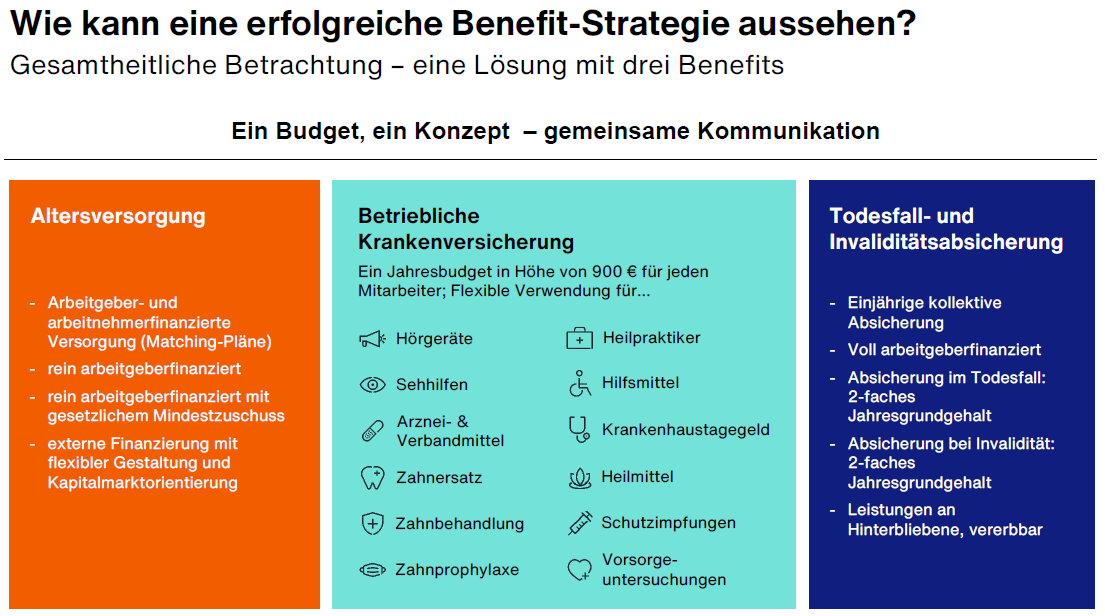 Wie kann eine erfolgreiche Benefit-Strategie aussehen?
Gesamtheitliche Betrachtung – eine Lösung mit drei Benefits

Ein Budget, ein Konzept – gemeinsame Kommunikation

Altersversorgung

- Arbeitgeber- und arbeitnehmerfinanzierte Versorgung (Matching-Pläne)
- rein arbeitgeberfinanziert
- rein arbeitgeberfinanziert mit gesetzlichem Mindestzuschuss
- externe Finanzierung mit flexibler Gestaltung und Kapitalmarktorientierung

Betriebliche Krankenversicherung

Ein Jahresbudget in Höhe von 900 € für jeden Mitarbeiter; Flexible Verwendung für...

Hörgeräte
Sehhilfen
Arznei- & Verbandmittel
Zahnersatz
Zahnbehandlung
Zahnprophylaxe

Heilpraktiker
Hilfsmittel
Krankenhaustagegeld
Heilmittel
Schutzimpfungen
Vorsorge-untersuchungen

Todesfall- und Invaliditätsabsicherung

- Einjährige kollektive Absicherung
- Voll arbeitgeberfinanziert
- Absicherung im Todesfall: 2-faches Jahresgrundgehalt
- Absicherung bei Invalidität: 2-faches Jahresgrundgehalt
- Leistungen an Hinterbliebene, vererbbar